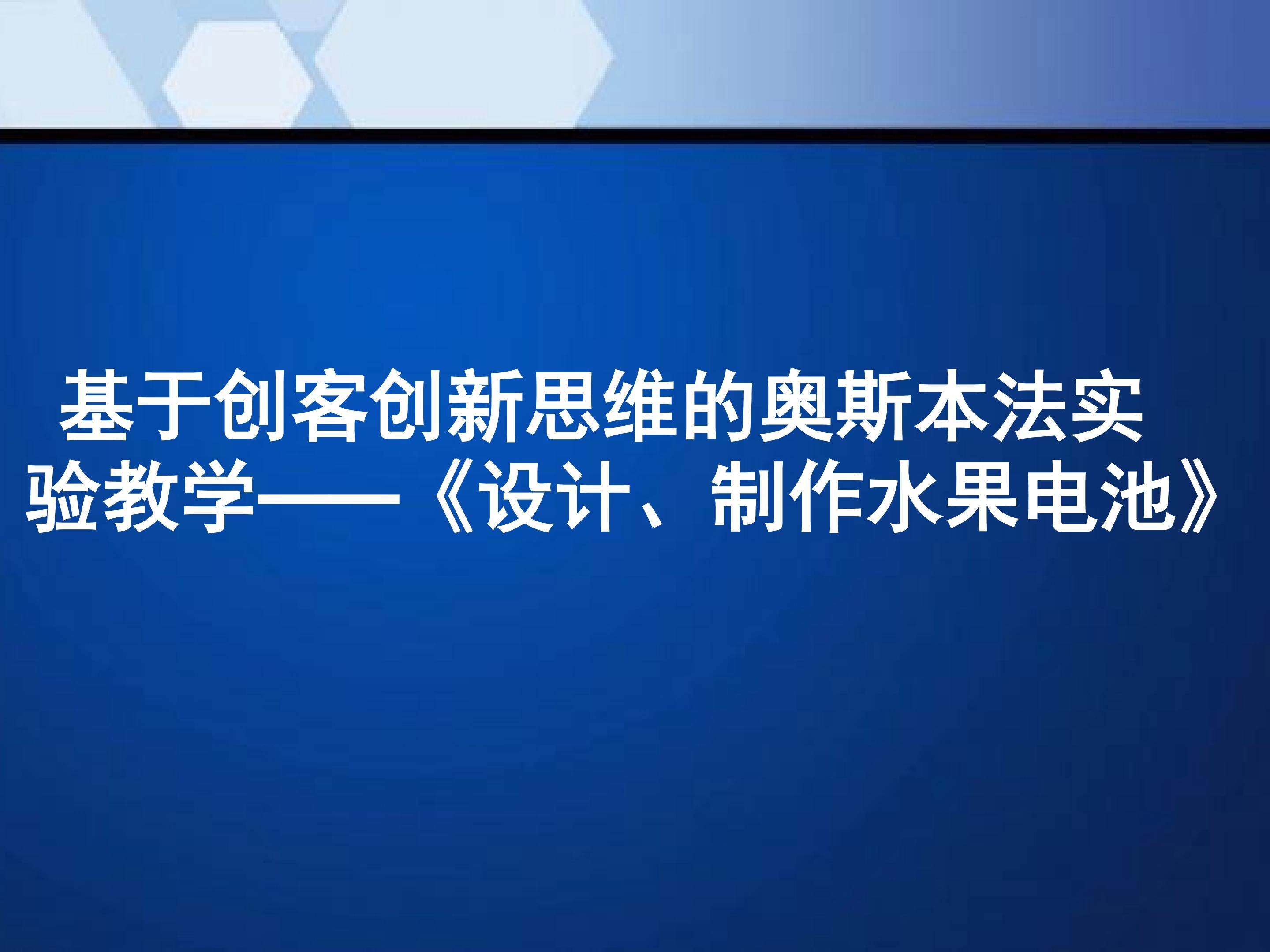 基于创客创新思维的奥斯本法实验教学——《设计、制作水果电池》